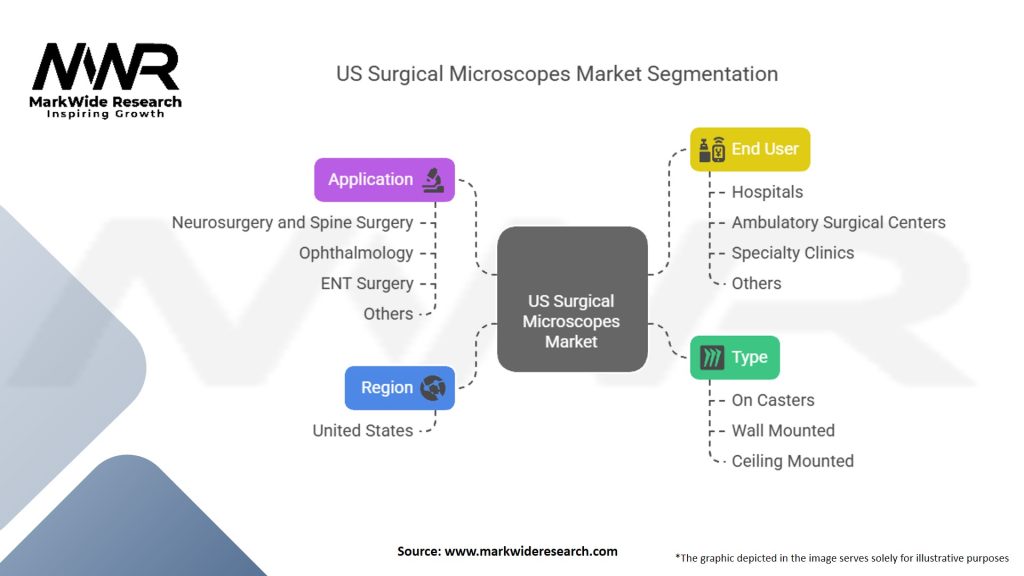 MWR
MarkWide Research
Inspiring Growth

US Surgical Microscopes Market Segmentation

Application
Neurosurgery and Spine Surgery
Ophthalmology
ENT Surgery
Others

Region
United States

US Surgical Microscopes Market

End User
Hospitals
Ambulatory Surgical Centers
Specialty Clinics
Others

Type
On Casters
Wall Mounted
Ceiling Mounted

Source: www.markwideresearch.com

*The graphic depicted in the image serves solely for illustrative purposes